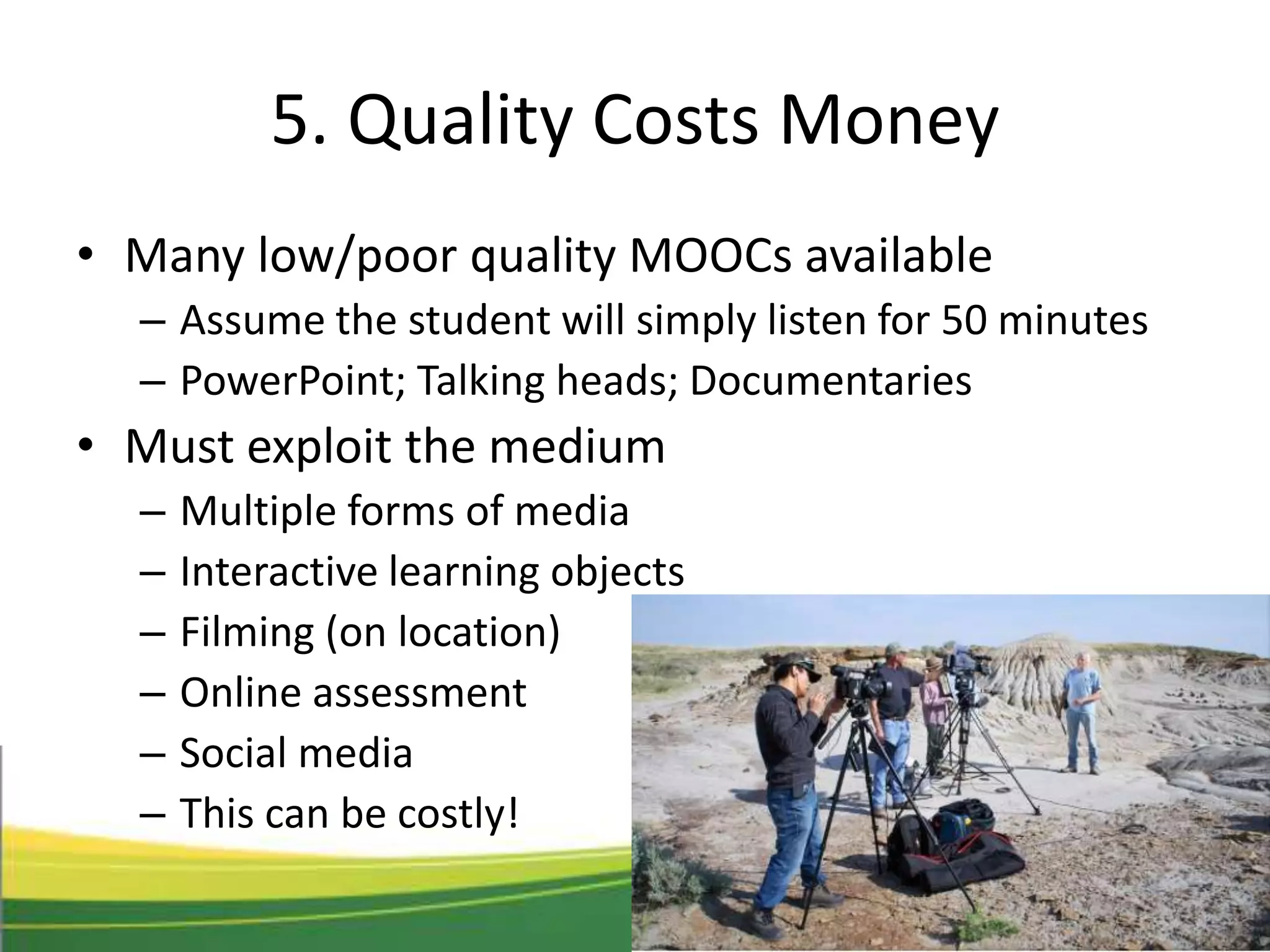 5. Quality Costs Money

• Many low/poor quality MOOCs available
– Assume the student will simply listen for 50 minutes
– PowerPoint; Talking heads; Documentaries

• Must exploit the medium
– Multiple forms of media
– Interactive learning objects
– Filming (on location)
– Online assessment
– Social media
– This can be costly!